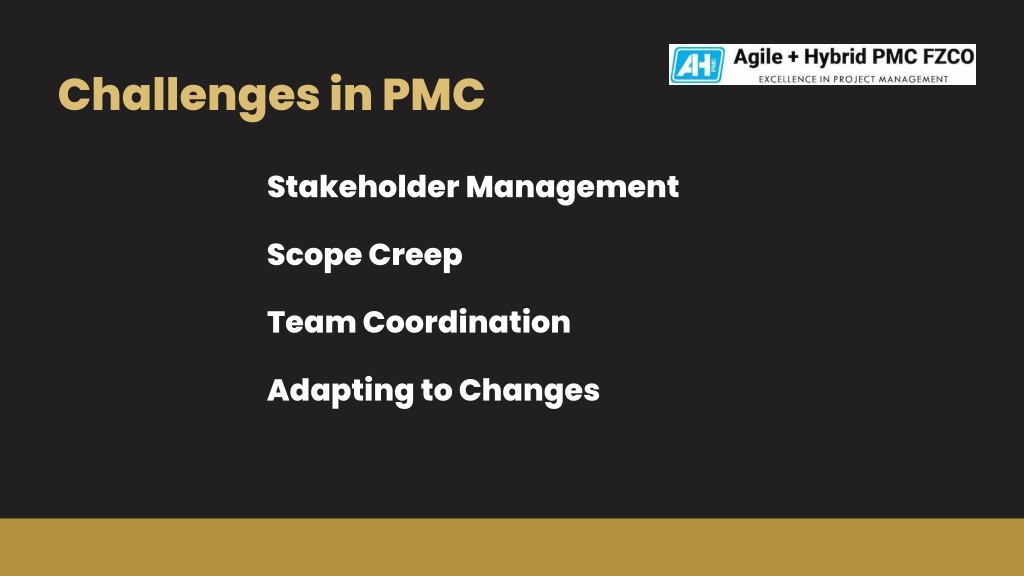 Challenges in PMC

AH Agile + Hybrid PMC FZCO
EXCELLENCE IN PROJECT MANAGEMENT

Stakeholder Management

Scope Creep

Team Coordination

Adapting to Changes